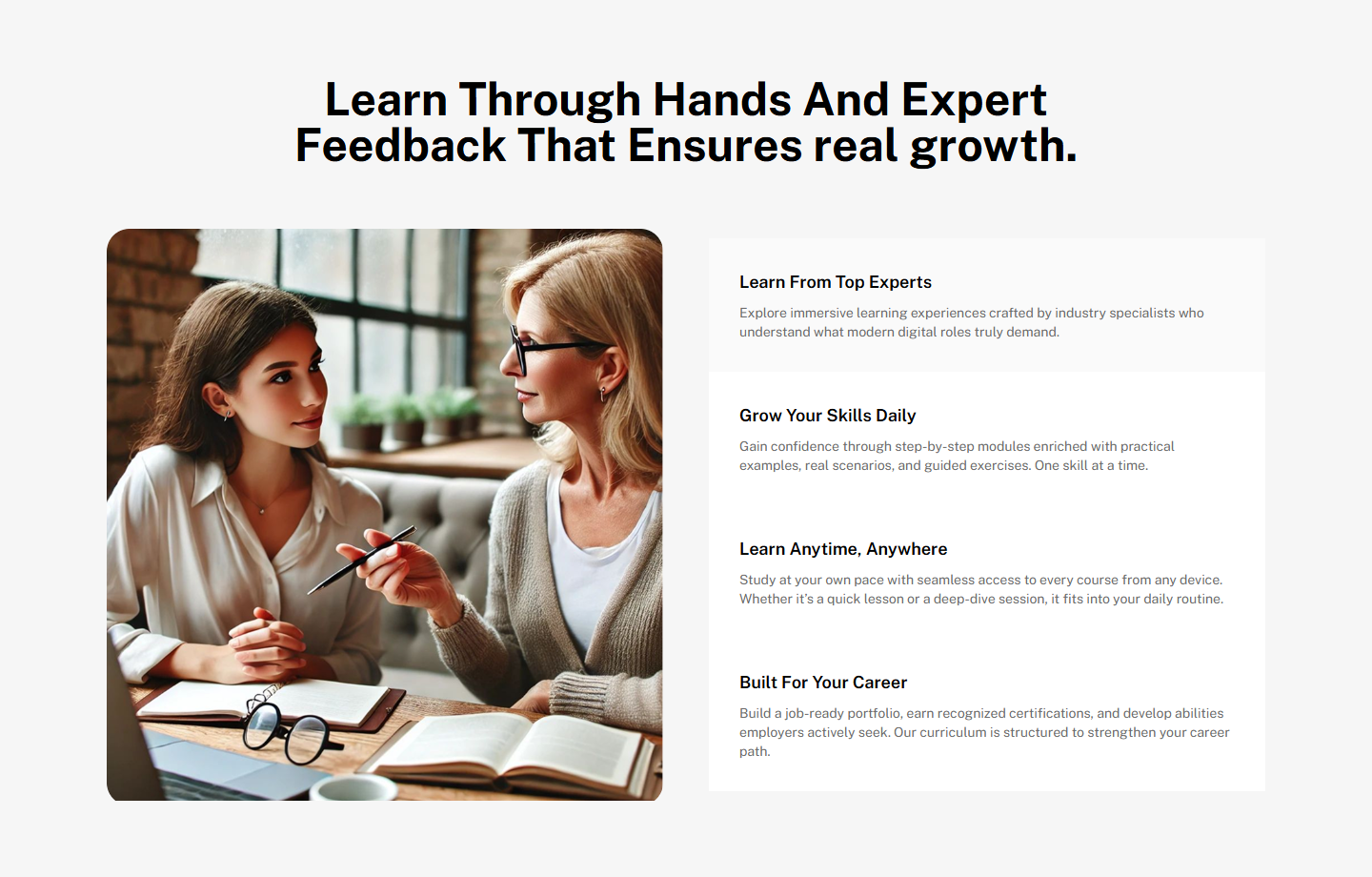 Learn Through Hands And Expert Feedback That Ensures real growth.

Learn From Top Experts

Explore immersive learning experiences crafted by industry specialists who understand what modern digital roles truly demand.

Grow Your Skills Daily

Gain confidence through step-by-step modules enriched with practical examples, real scenarios, and guided exercises. One skill at a time.

Learn Anytime, Anywhere

Study at your own pace with seamless access to every course from any device. Whether it's a quick lesson or a deep-dive session, it fits into your daily routine.

Built For Your Career

Build a job-ready portfolio, earn recognized certifications, and develop abilities employers actively seek. Our curriculum is structured to strengthen your career path.